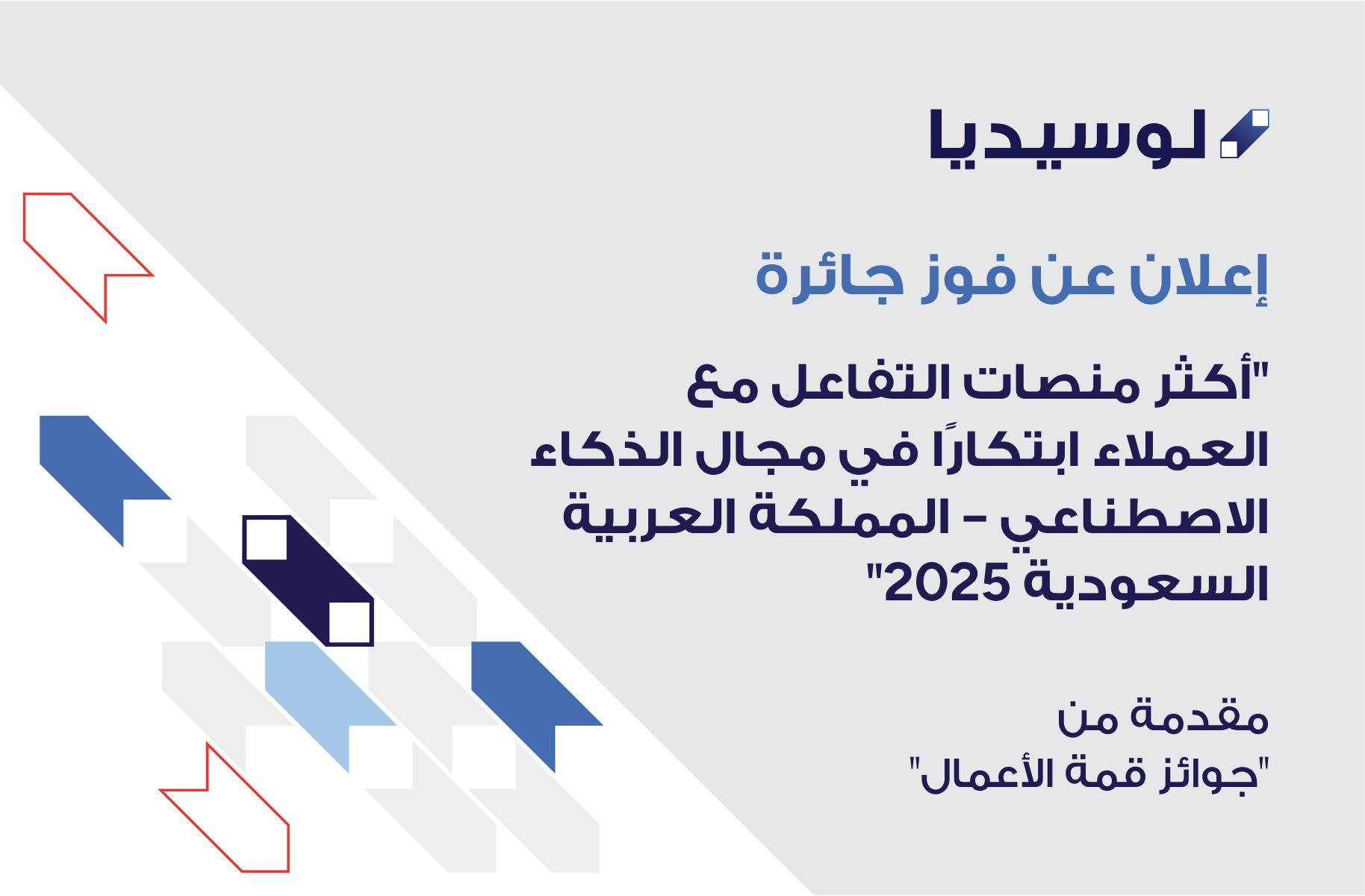 لوسيديا

إعلان عن فوز جائزة

"أكثر منصات التفاعل مع العملاء ابتكارًا في مجال الذكاء الاصطناعي - المملكة العربية السعودية 2025"

مقدمة من
"جوائز قمة الأعمال"